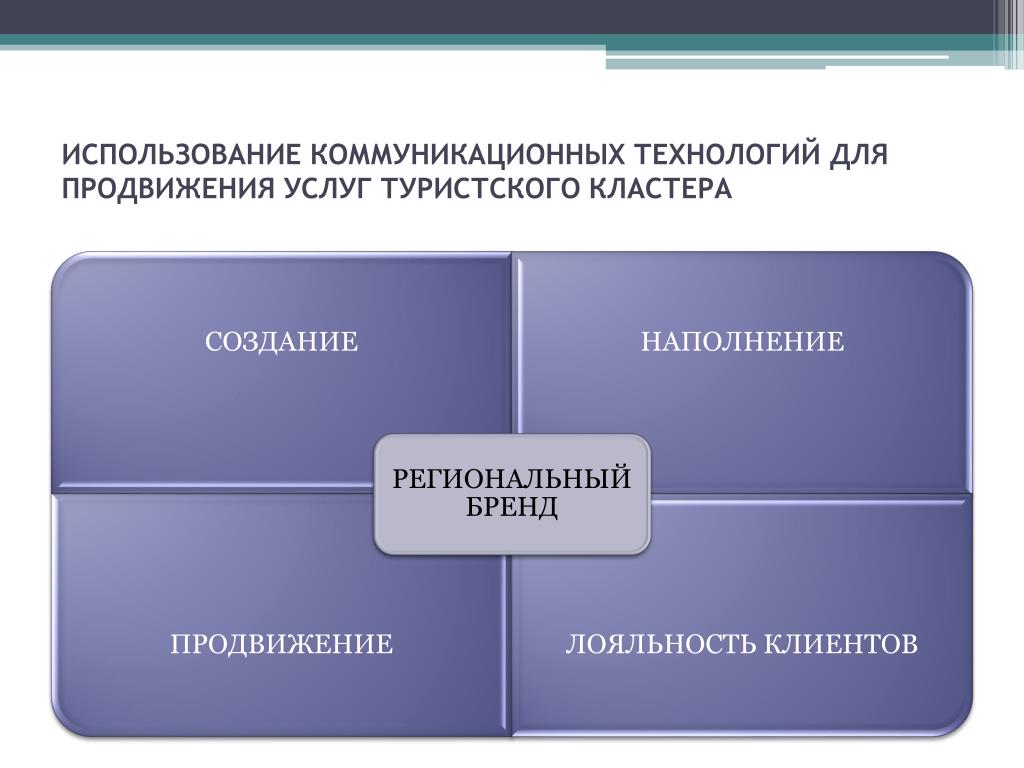 ИСПОЛЬЗОВАНИЕ КОММУНИКАЦИОННЫХ ТЕХНОЛОГИЙ ДЛЯ ПРОДВИЖЕНИЯ УСЛУГ ТУРИСТСКОГО КЛАСТЕРА

СОЗДАНИЕ

НАПОЛНЕНИЕ

РЕГИОНАЛЬНЫЙ БРЕНД

ПРОДВИЖЕНИЕ

ЛОЯЛЬНОСТЬ КЛИЕНТОВ